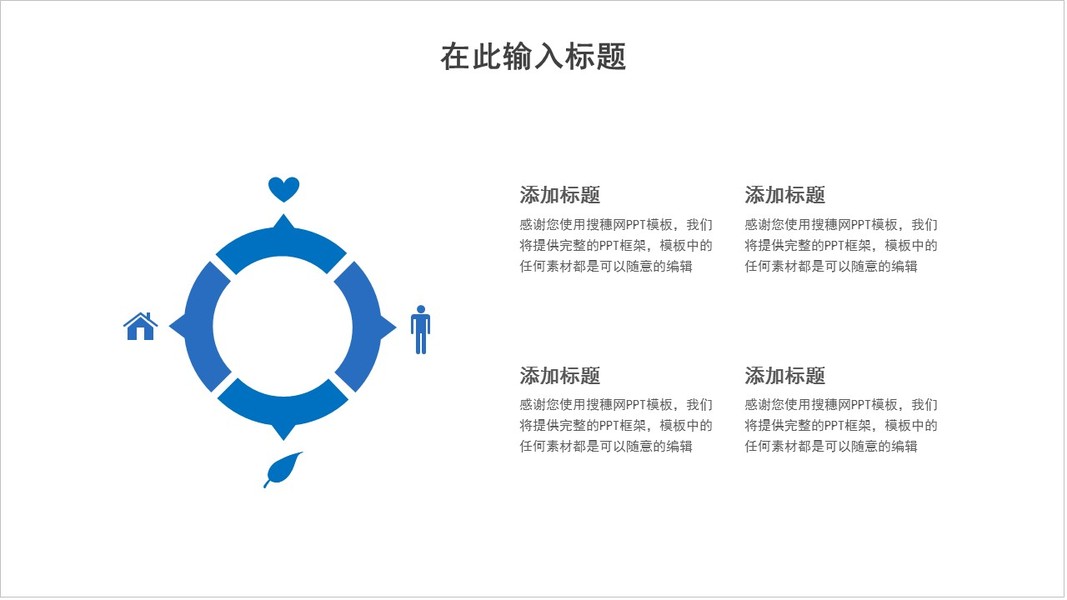 在此输入标题

添加标题

感谢您使用搜穗网PPT模板，我们将提供完整的PPT框架，模板中的任何素材都是可以随意的编辑

添加标题

感谢您使用搜穗网PPT模板，我们将提供完整的PPT框架，模板中的任何素材都是可以随意的编辑

添加标题

感谢您使用搜穗网PPT模板，我们将提供完整的PPT框架，模板中的任何素材都是可以随意的编辑

添加标题

感谢您使用搜穗网PPT模板，我们将提供完整的PPT框架，模板中的任何素材都是可以随意的编辑